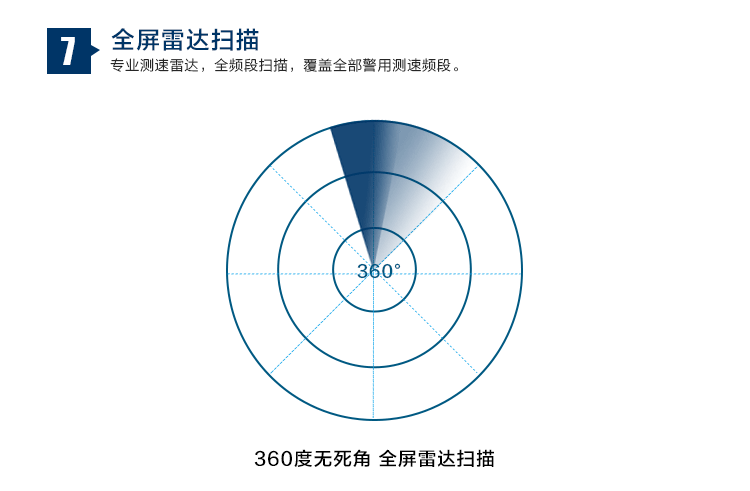 7

全屏雷达扫描

专业测速雷达，全频段扫描，覆盖全部警用测速频段。

360°

360度无死角 全屏雷达扫描